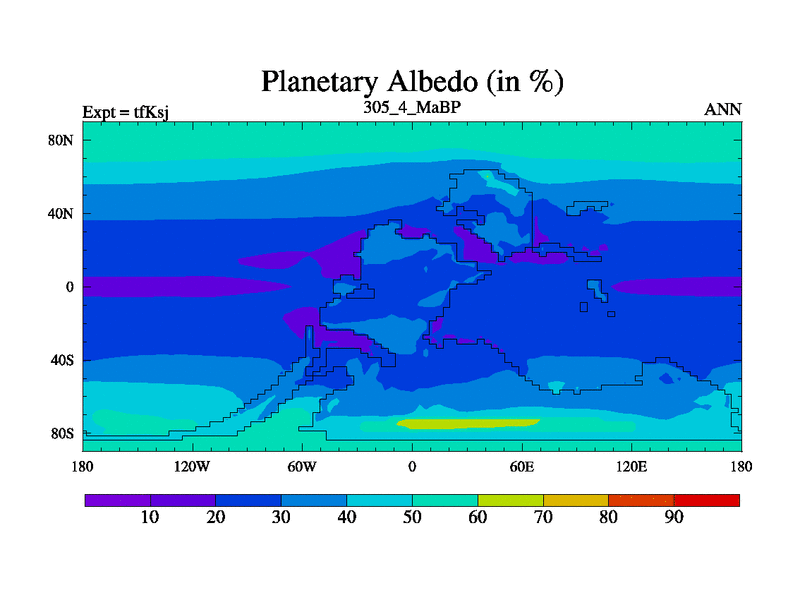 Planetary Albedo (in %)

Expt = tfKsj

305_4_MaBP

ANN

80N
40N
0
40S
80S

180
120W
60W
0
60E
120E
180

10
20
30
40
50
60
70
80
90